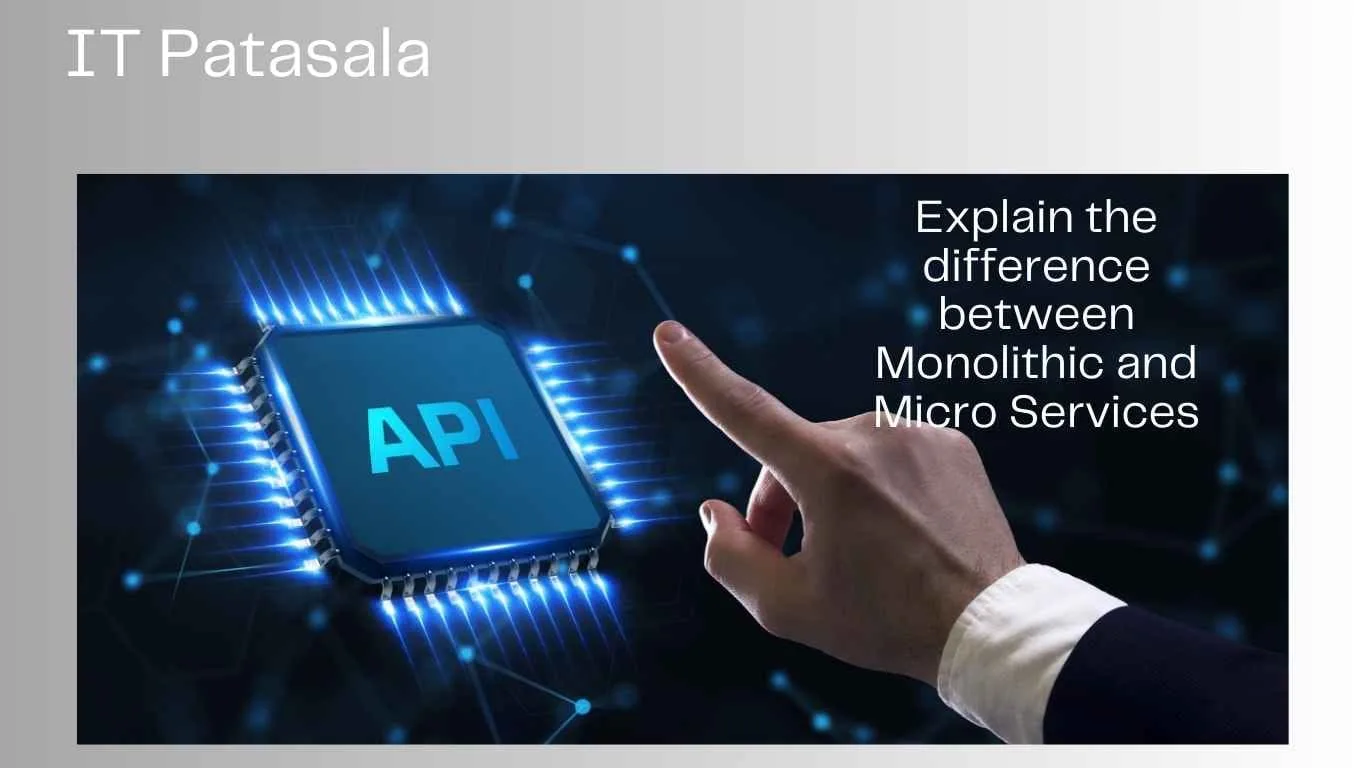 IT Patasala

API

Explain the difference between Monolithic and Micro Services